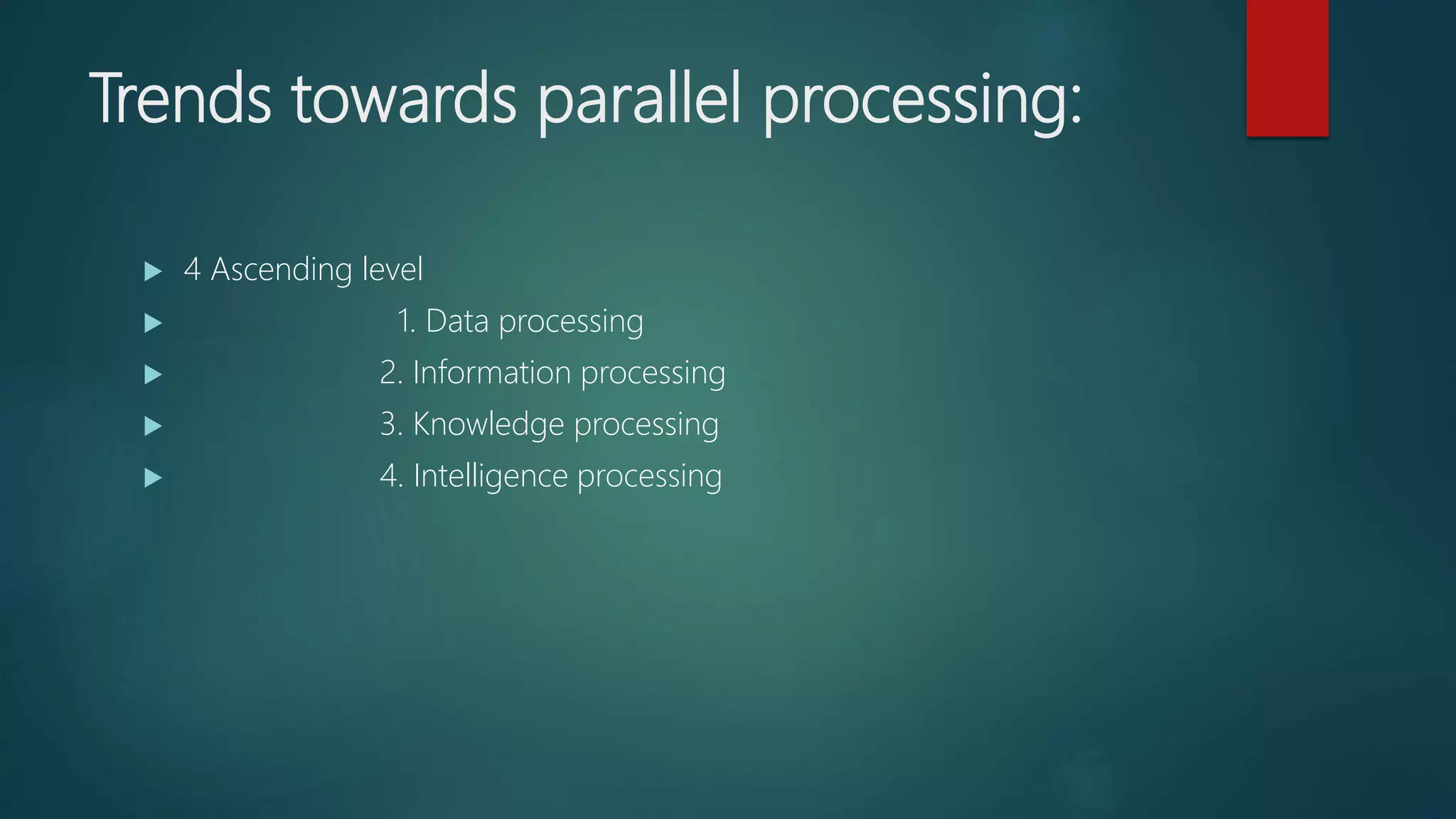 Trends towards parallel processing:

4 Ascending level

1. Data processing

2. Information processing

3. Knowledge processing

4. Intelligence processing